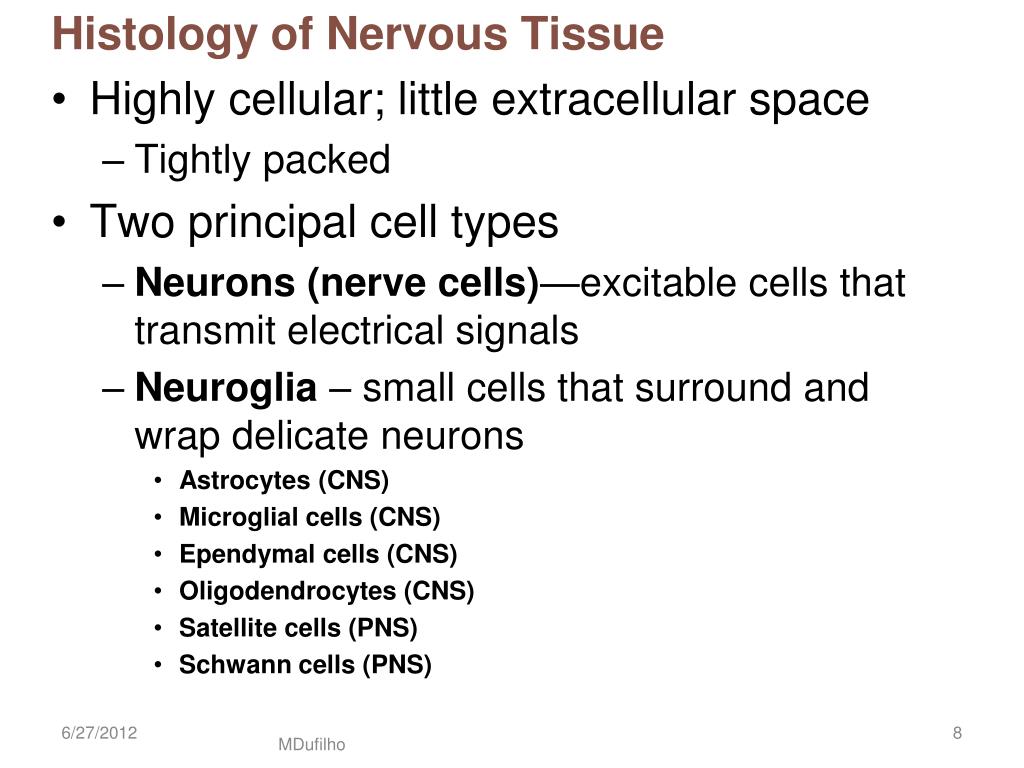 Histology of Nervous Tissue

• Highly cellular; little extracellular space
  – Tightly packed
• Two principal cell types
  – Neurons (nerve cells)—excitable cells that transmit electrical signals
  – Neuroglia – small cells that surround and wrap delicate neurons
    • Astrocytes (CNS)
    • Microglial cells (CNS)
    • Ependymal cells (CNS)
    • Oligodendrocytes (CNS)
    • Satellite cells (PNS)
    • Schwann cells (PNS)

6/27/2012
MDufilho
8